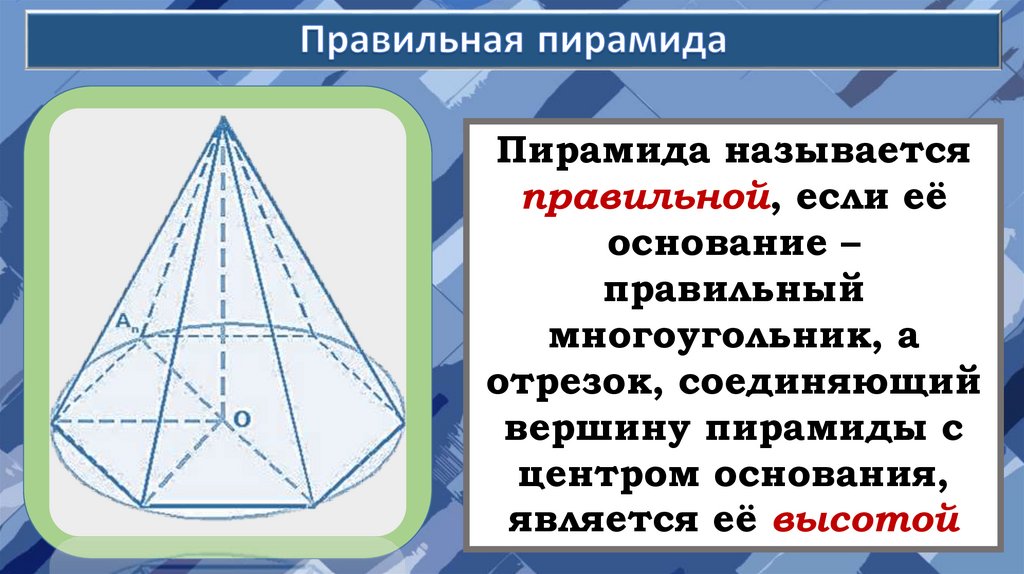 Правильная пирамида

$A_n$

O

Пирамида называется правильной, если её основание – правильный многоугольник, а отрезок, соединяющий вершину пирамиды с центром основания, является её высотой